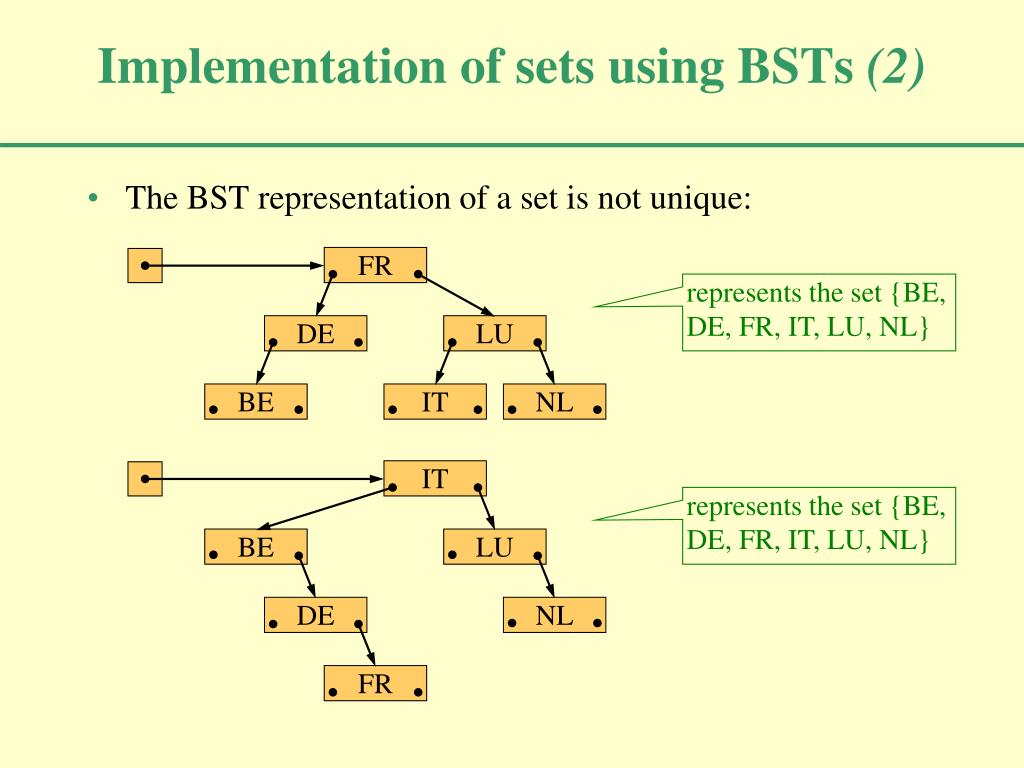 Implementation of sets using BSTs (2)

• The BST representation of a set is not unique:

FR

DE

LU

BE

IT

NL

represents the set {BE, DE, FR, IT, LU, NL}

IT

BE

LU

DE

NL

FR

represents the set {BE, DE, FR, IT, LU, NL}